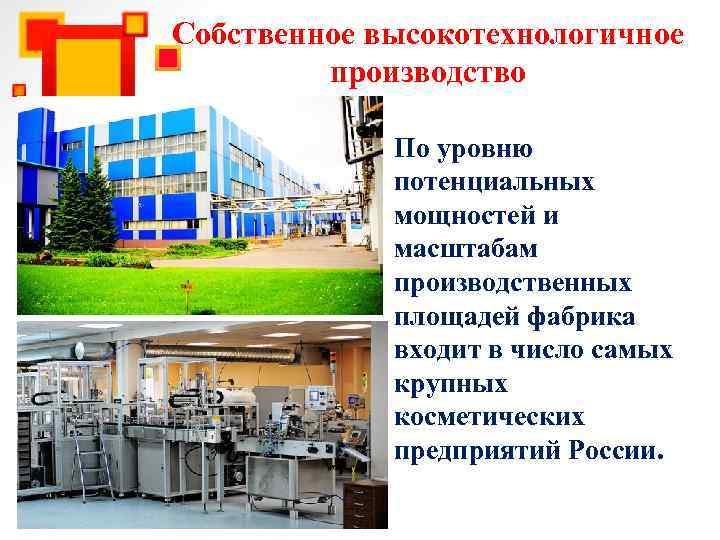 Собственное высокотехнологичное производство

По уровню потенциальных мощностей и масштабам производственных площадей фабрика входит в число самых крупных косметических предприятий России.